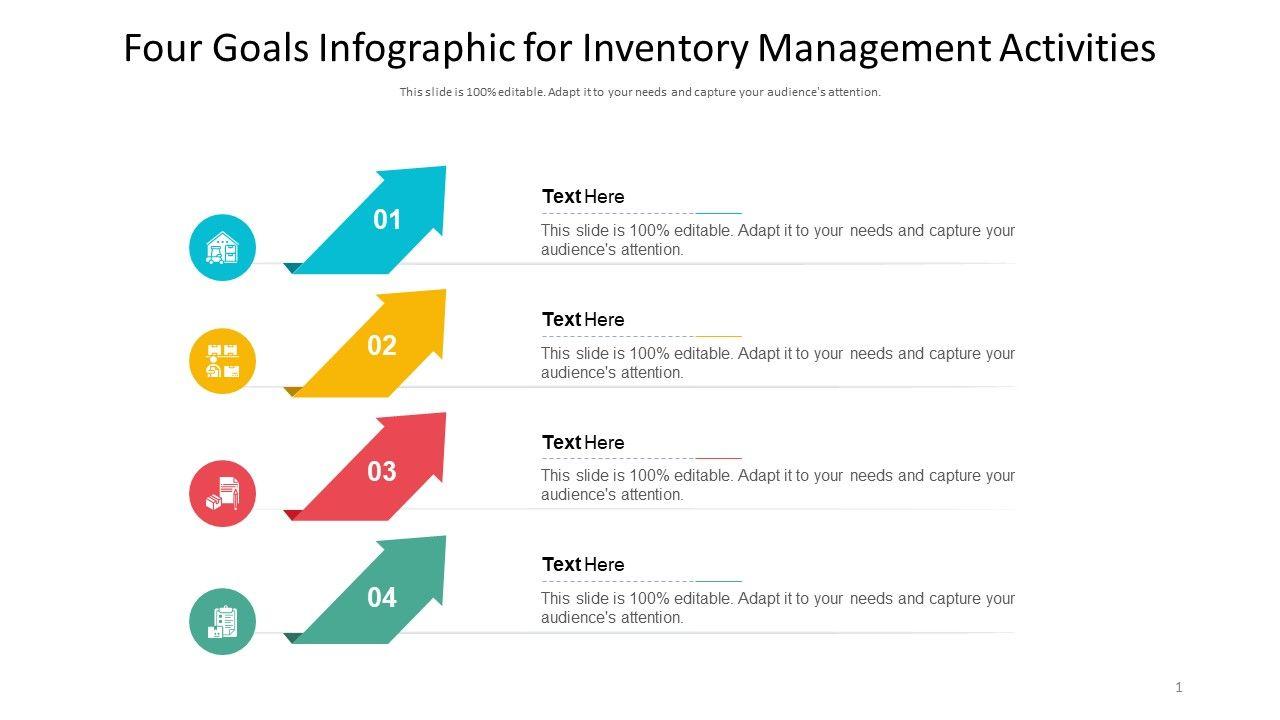 Four Goals Infographic for Inventory Management Activities

This slide is 100% editable. Adapt it to your needs and capture your audience's attention.

01

Text Here

This slide is 100% editable. Adapt it to your needs and capture your audience's attention.

02

Text Here

This slide is 100% editable. Adapt it to your needs and capture your audience's attention.

03

Text Here

This slide is 100% editable. Adapt it to your needs and capture your audience's attention.

04

Text Here

This slide is 100% editable. Adapt it to your needs and capture your audience's attention.

1